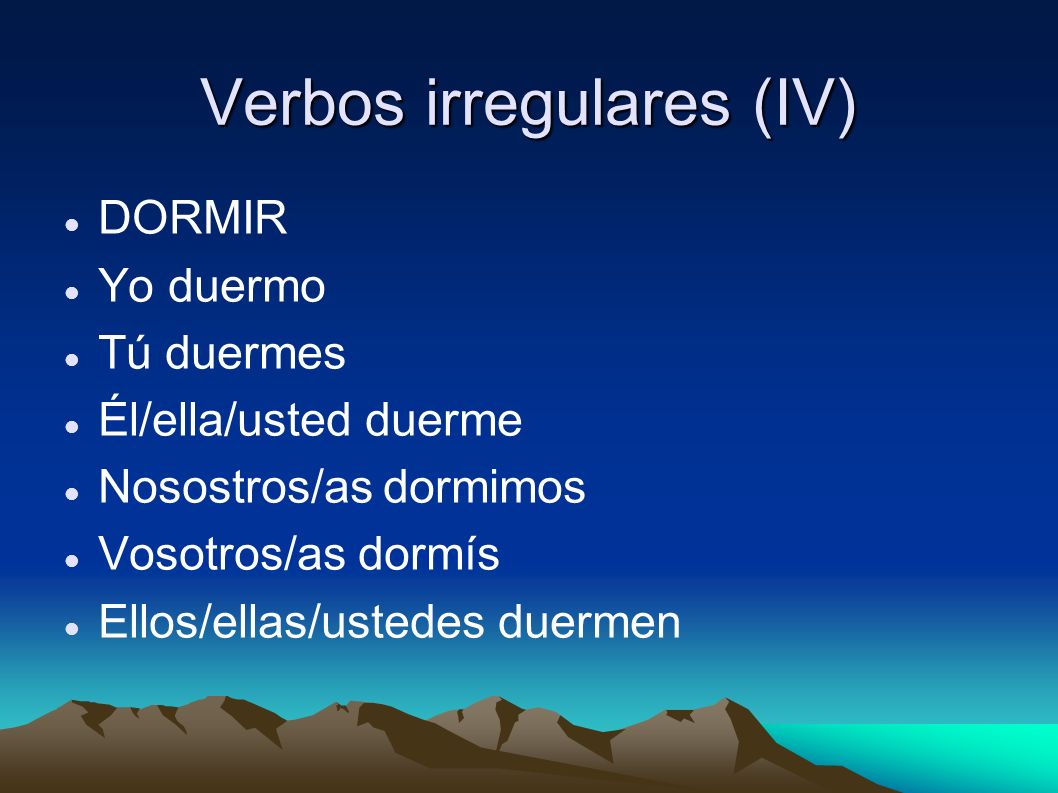 Verbos irregulares (IV)

- DORMIR
- Yo duermo
- Tú duermes
- Él/ella/usted duerme
- Nosostros/as dormimos
- Vosotros/as dormís
- Ellos/ellas/ustedes duermen